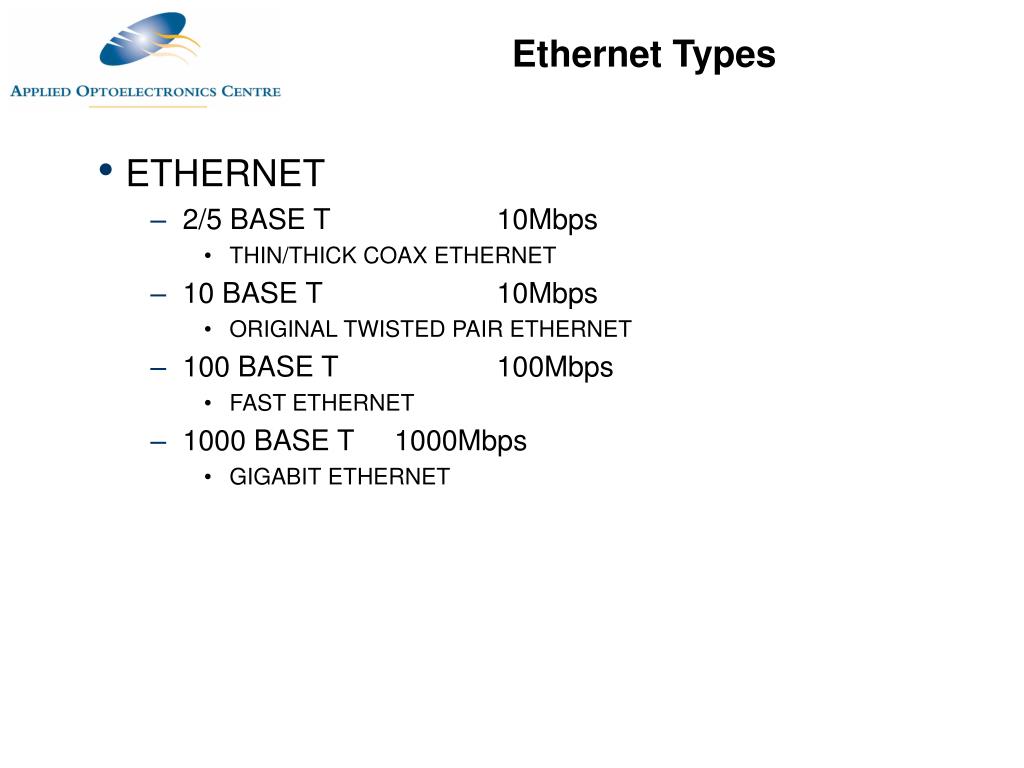 APPLIED OPTOELECTRONICS CENTRE

Ethernet Types

• ETHERNET
– 2/5 BASE T 10Mbps
• THIN/THICK COAX ETHERNET
– 10 BASE T 10Mbps
• ORIGINAL TWISTED PAIR ETHERNET
– 100 BASE T 100Mbps
• FAST ETHERNET
– 1000 BASE T 1000Mbps
• GIGABIT ETHERNET